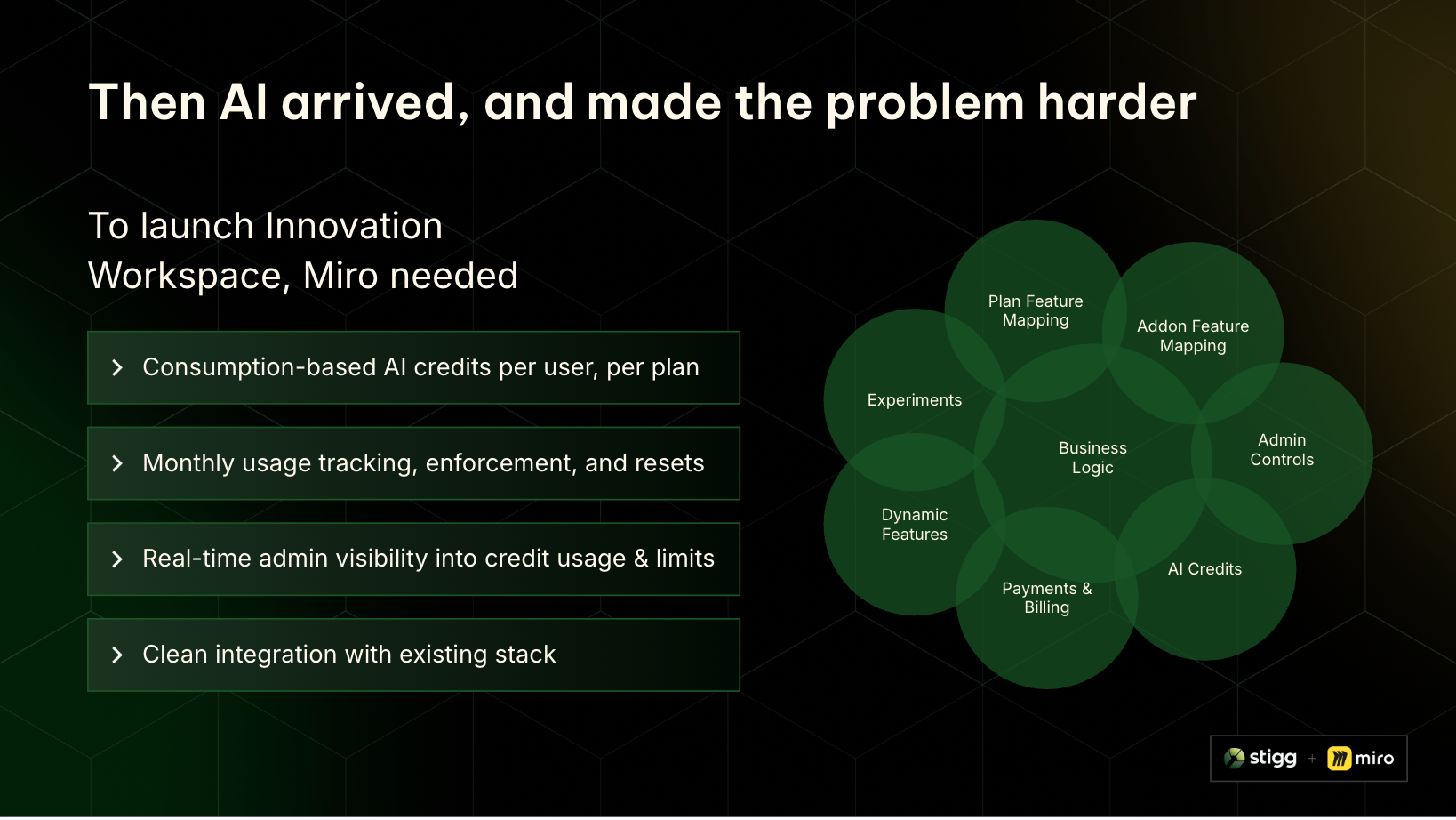 Then AI arrived, and made the problem harder

To launch Innovation Workspace, Miro needed

> Consumption-based AI credits per user, per plan

> Monthly usage tracking, enforcement, and resets

> Real-time admin visibility into credit usage & limits

> Clean integration with existing stack

Plan Feature Mapping

Addon Feature Mapping

Experiments

Business Logic

Admin Controls

Dynamic Features

Payments & Billing

AI Credits

stigg + miro